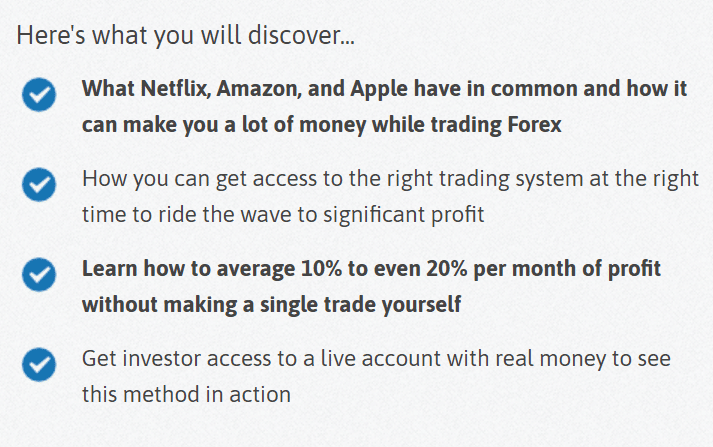 Here's what you will discover...

What Netflix, Amazon, and Apple have in common and how it can make you a lot of money while trading Forex

How you can get access to the right trading system at the right time to ride the wave to significant profit

Learn how to average 10% to even 20% per month of profit without making a single trade yourself

Get investor access to a live account with real money to see this method in action